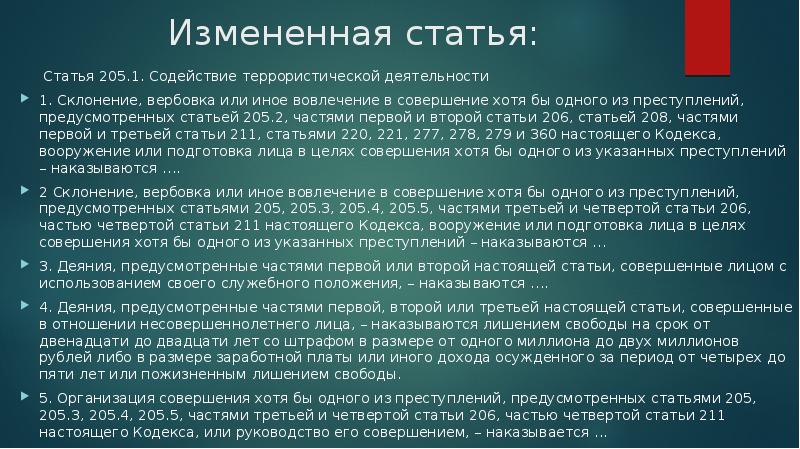 Измененная статья:

Статья 205.1. Содействие террористической деятельности

1. Склонение, вербовка или иное вовлечение в совершение хотя бы одного из преступлений, предусмотренных статьей 205.2, частями первой и второй статьи 206, статьей 208, частями первой и третьей статьи 211, статьями 220, 221, 277, 278, 279 и 360 настоящего Кодекса, вооружение или подготовка лица в целях совершения хотя бы одного из указанных преступлений – наказываются ….

2 Склонение, вербовка или иное вовлечение в совершение хотя бы одного из преступлений, предусмотренных статьями 205, 205.3, 205.4, 205.5, частями третьей и четвертой статьи 206, частью четвертой статьи 211 настоящего Кодекса, вооружение или подготовка лица в целях совершения хотя бы одного из указанных преступлений – наказываются …

3. Деяния, предусмотренные частями первой или второй настоящей статьи, совершенные лицом с использованием своего служебного положения, – наказываются ….

4. Деяния, предусмотренные частями первой, второй или третьей настоящей статьи, совершенные в отношении несовершеннолетнего лица, – наказываются лишением свободы на срок от двенадцати до двадцати лет со штрафом в размере от одного миллиона до двух миллионов рублей либо в размере заработной платы или иного дохода осужденного за период от четырех до пяти лет или пожизненным лишением свободы.

5. Организация совершения хотя бы одного из преступлений, предусмотренных статьями 205, 205.3, 205.4, 205.5, частями третьей и четвертой статьи 206, частью четвертой статьи 211 настоящего Кодекса, или руководство его совершением, – наказывается …